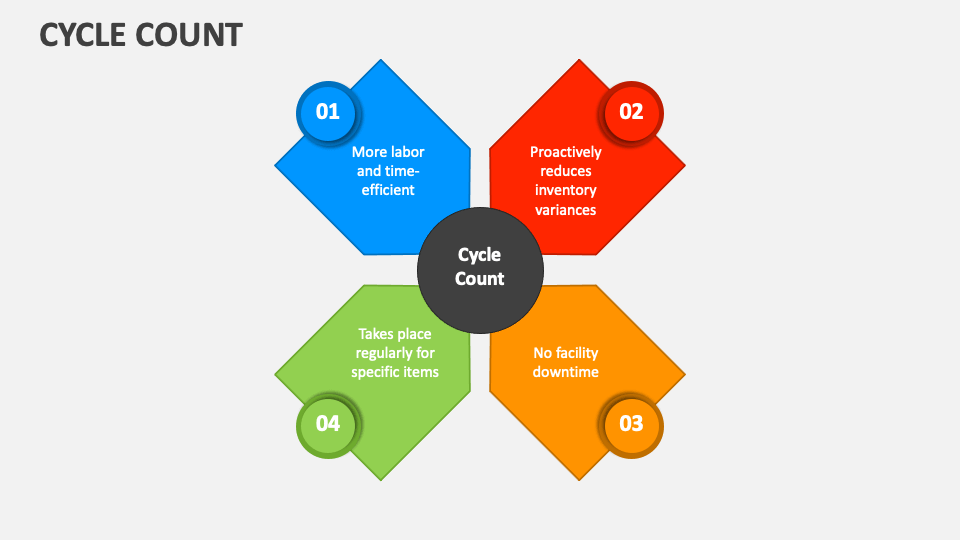 CYCLE COUNT

01

More labor and time-efficient

02

Proactively reduces inventory variances

Cycle Count

Takes place regularly for specific items

04

No facility downtime

03